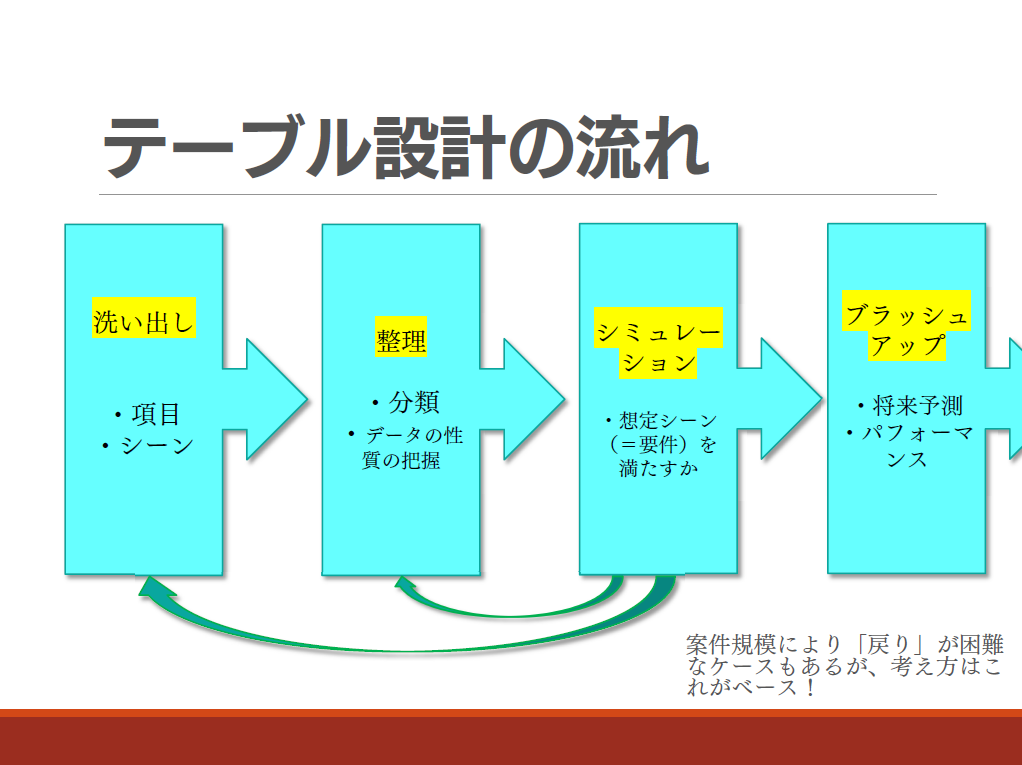 テーブル設計の流れ

洗い出し

・項目
・シーン

整理

・分類
・データの性質の把握

シミュレーション

・想定シーン（＝要件）を満たすか

ブラッシュアップ

・将来予測
・パフォーマンス

案件規模により「戻り」が困難なケースもあるが、考え方はこれがベース！